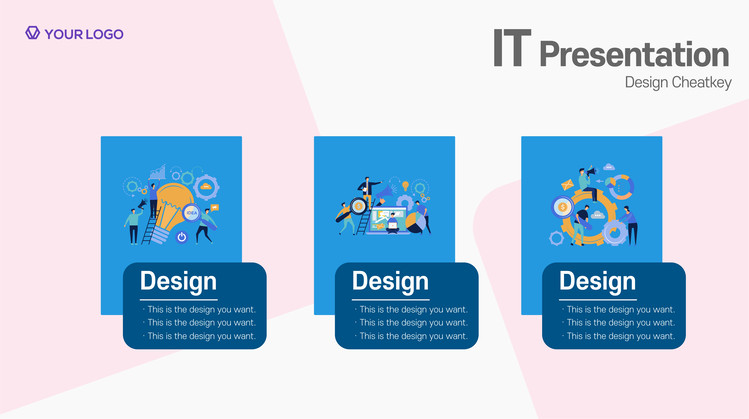 YOUR LOGO

IT Presentation
Design Cheatkey

IDEA

Design
· This is the design you want.
· This is the design you want.
· This is the design you want.

Design
· This is the design you want.
· This is the design you want.
· This is the design you want.

Design
· This is the design you want.
· This is the design you want.
· This is the design you want.